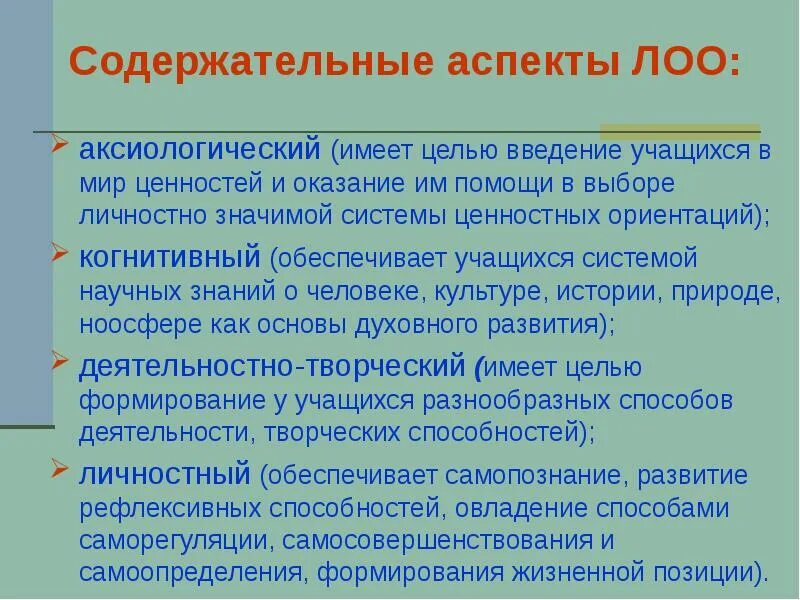 Содержательные аспекты ЛОО:

аксиологический (имеет целью введение учащихся в мир ценностей и оказание им помощи в выборе личностно значимой системы ценностных ориентаций);

когнитивный (обеспечивает учащихся системой научных знаний о человеке, культуре, истории, природе, ноосфере как основы духовного развития);

деятельностно-творческий (имеет целью формирование у учащихся разнообразных способов деятельности, творческих способностей);

личностный (обеспечивает самопознание, развитие рефлексивных способностей, овладение способами саморегуляции, самосовершенствования и самоопределения, формирования жизненной позиции).